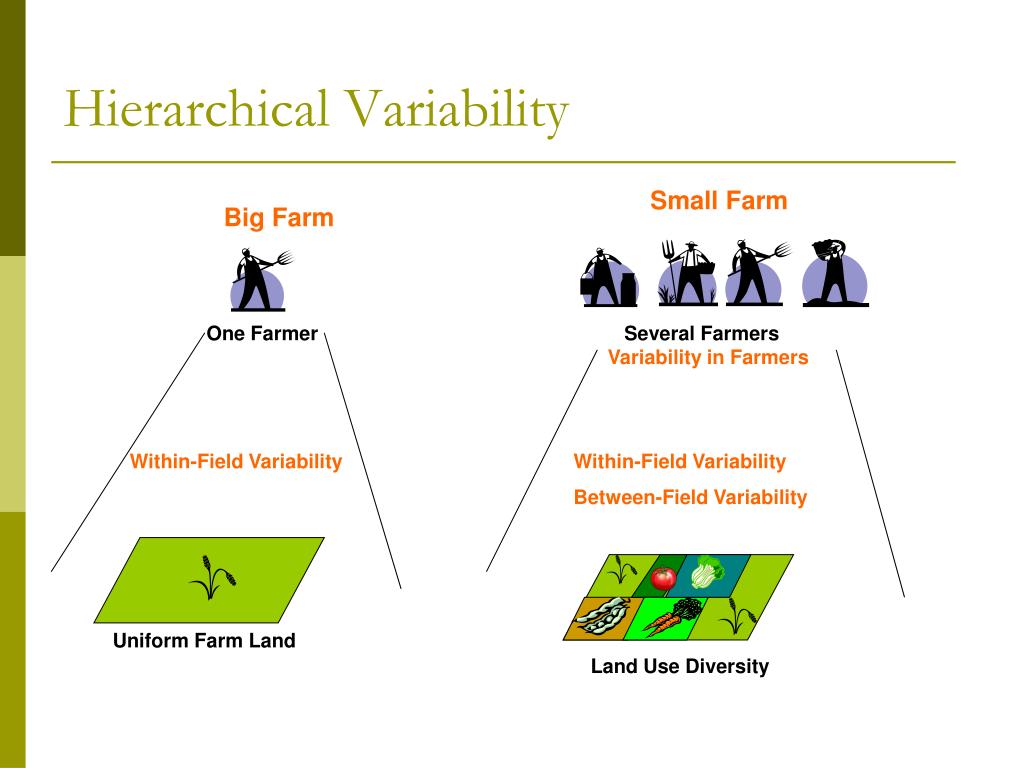 Hierarchical Variability

Big Farm

One Farmer

Within-Field Variability

Uniform Farm Land

Small Farm

Several Farmers
Variability in Farmers

Within-Field Variability

Between-Field Variability

Land Use Diversity